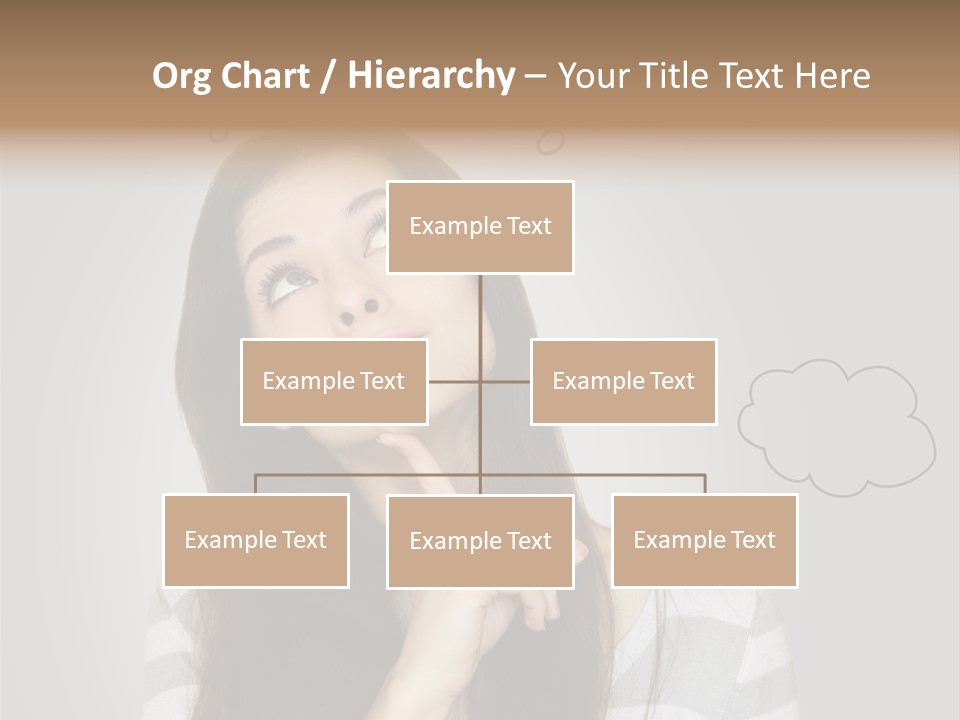 Org Chart / Hierarchy – Your Title Text Here

Example Text

Example Text

Example Text

Example Text

Example Text

Example Text